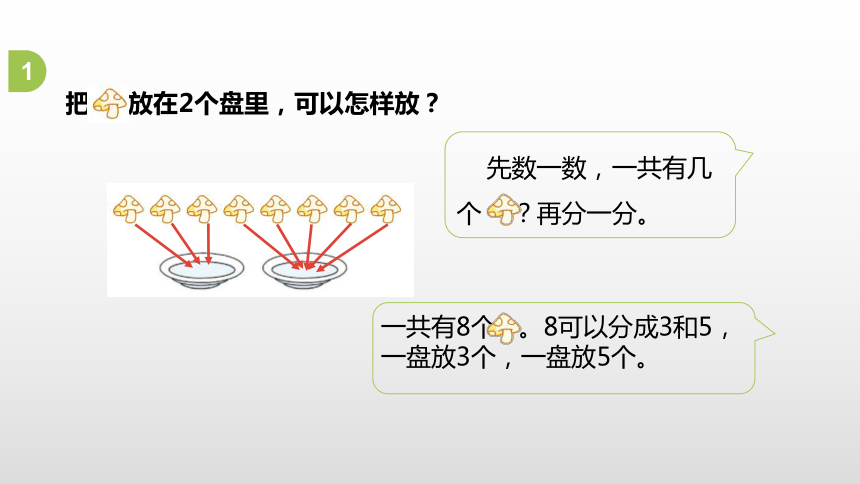 1

把放在2个盘里，可以怎样放？

先数一数，一共有几个？再分一分。

一共有8个。8可以分成3和5，一盘放3个，一盘放5个。